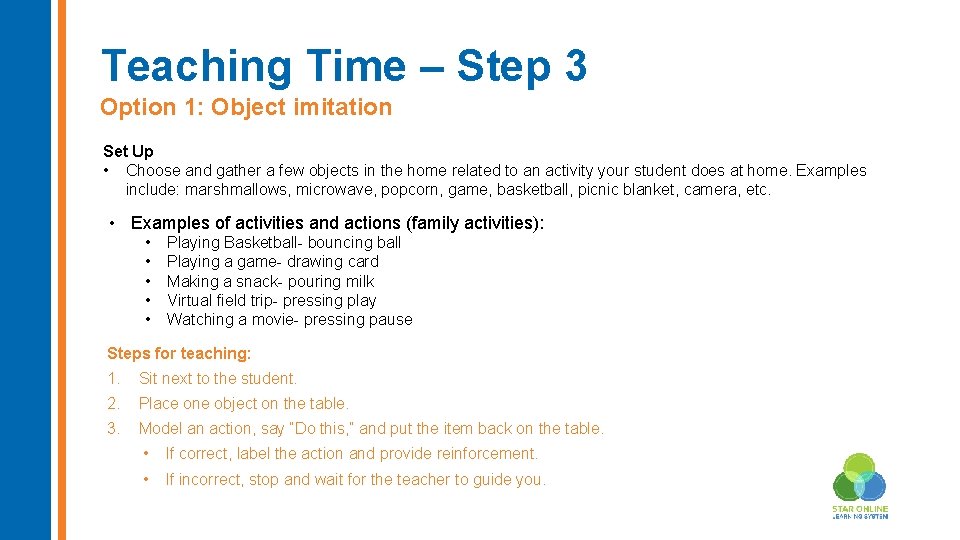 Teaching Time – Step 3

Option 1: Object imitation

Set Up

• Choose and gather a few objects in the home related to an activity your student does at home. Examples include: marshmallows, microwave, popcorn, game, basketball, picnic blanket, camera, etc.

• Examples of activities and actions (family activities):
 • Playing Basketball- bouncing ball
 • Playing a game- drawing card
 • Making a snack- pouring milk
 • Virtual field trip- pressing play
 • Watching a movie- pressing pause

Steps for teaching:

1. Sit next to the student.
2. Place one object on the table.
3. Model an action, say "Do this," and put the item back on the table.
 • If correct, label the action and provide reinforcement.
 • If incorrect, stop and wait for the teacher to guide you.

STAR ONLINE
LEARNING SYSTEM